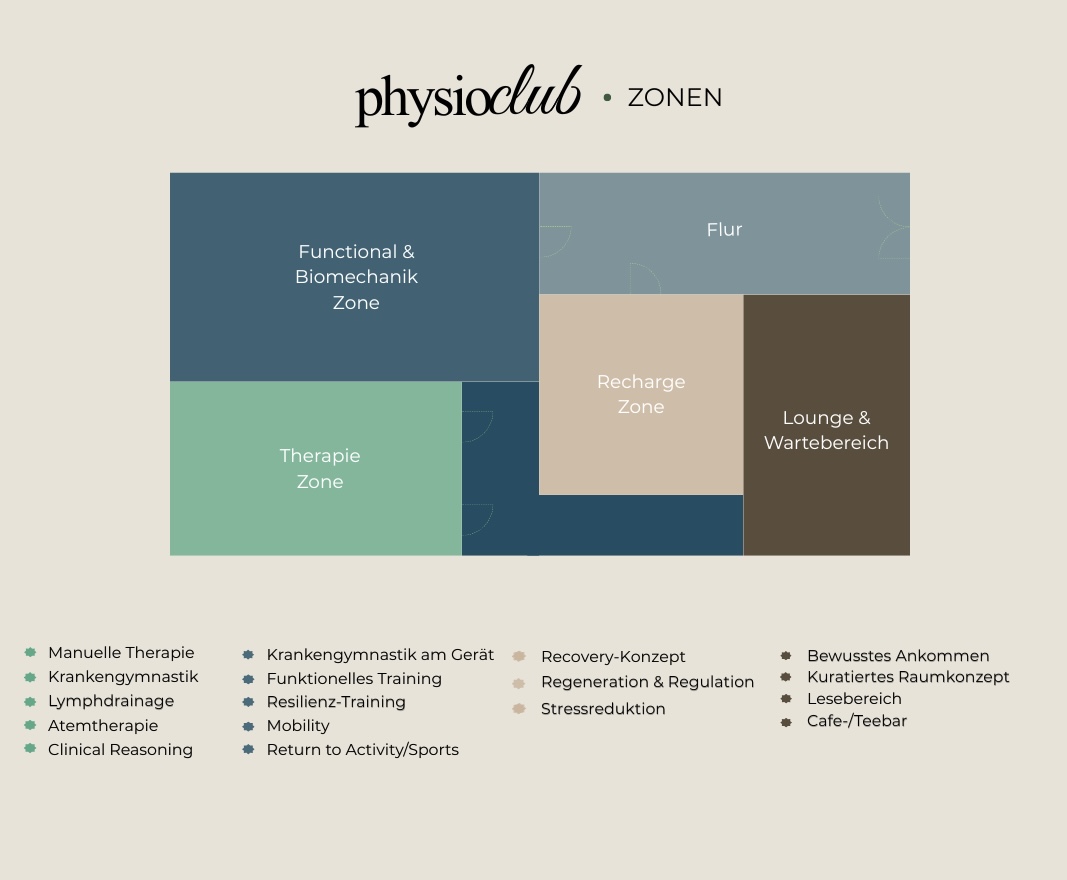 physioclub • ZONEN

Functional & Biomechanik Zone

Flur

Recharge Zone

Lounge & Wartebereich

Therapie Zone

Manuelle Therapie
Krankengymnastik
Lymphdrainage
Atemtherapie
Clinical Reasoning

Krankengymnastik am Gerät
Funktionelles Training
Resilienz-Training
Mobility
Return to Activity/Sports

Recovery-Konzept
Regeneration & Regulation
Stressreduktion

Bewusstes Ankommen
Kuratiertes Raumkonzept
Lesebereich
Cafe-/Teebar